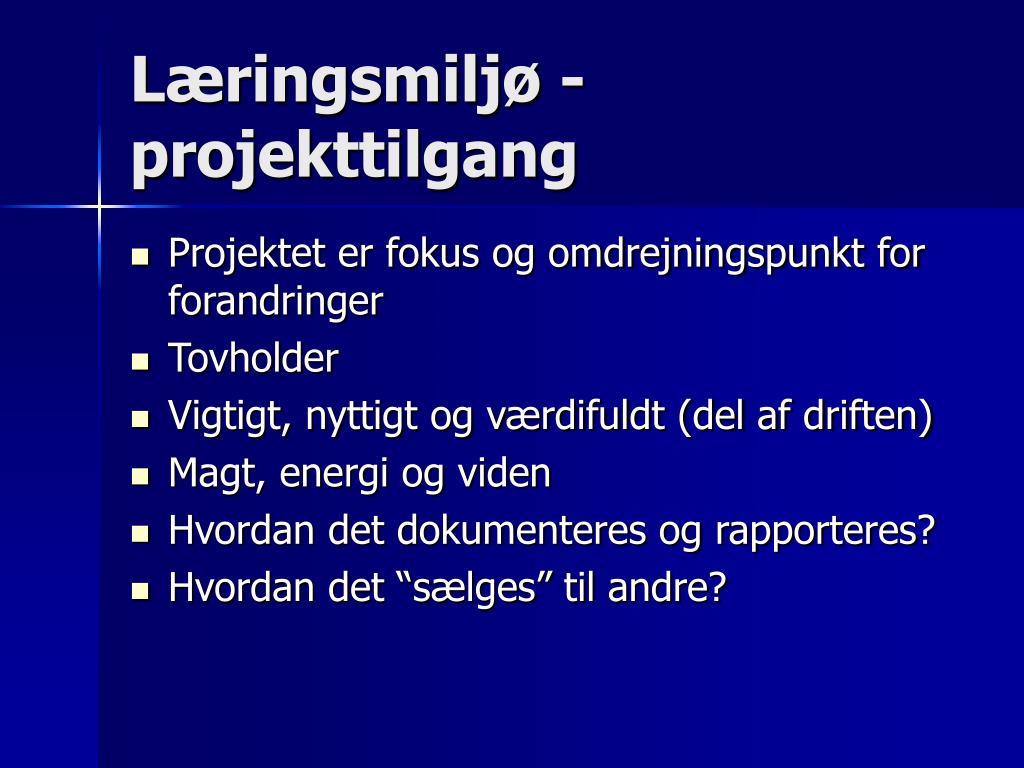 Læringsmiljø - projekttilgang

- Projektet er fokus og omdrejningspunkt for forandringer
- Tovholder
- Vigtigt, nyttigt og værdifuldt (del af driften)
- Magt, energi og viden
- Hvordan det dokumenteres og rapporteres?
- Hvordan det “sælges” til andre?